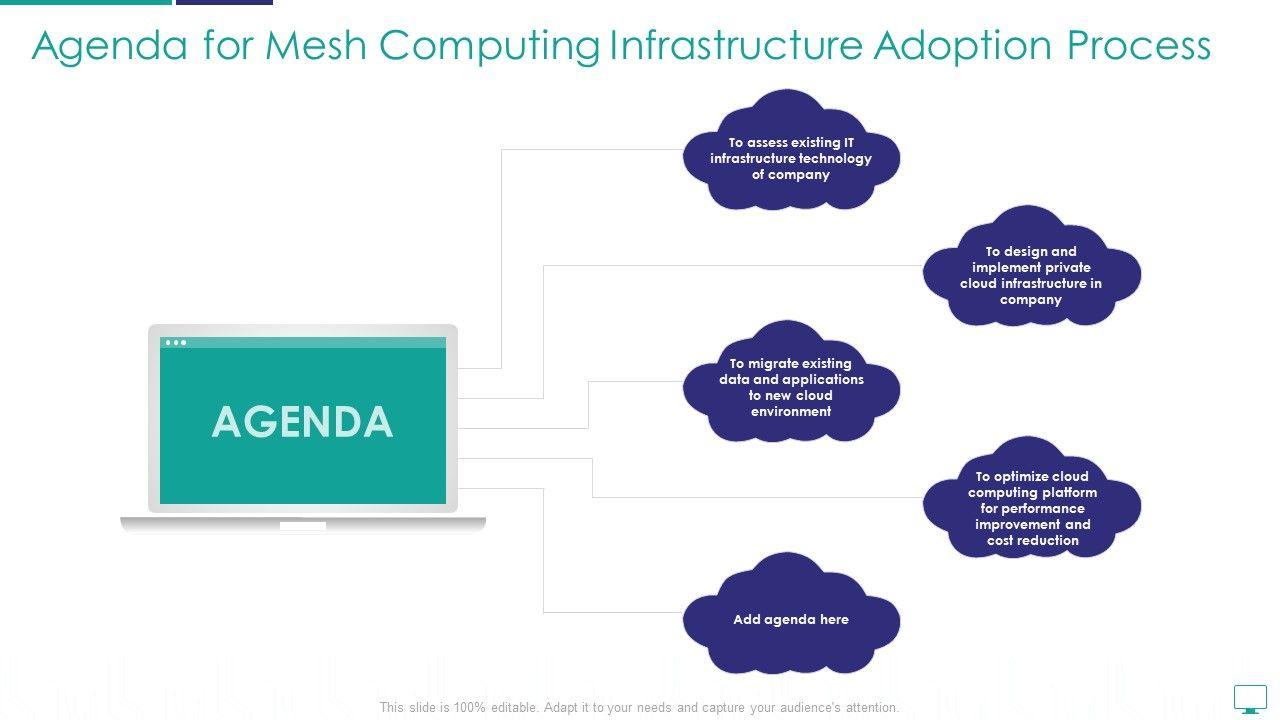 Agenda for Mesh Computing Infrastructure Adoption Process

AGENDA

To assess existing IT infrastructure technology of company

To design and implement private cloud infrastructure in company

To migrate existing data and applications to new cloud environment

To optimize cloud computing platform for performance improvement and cost reduction

Add agenda here

This slide is 100% editable. Adapt it to your needs and capture your audience's attention.